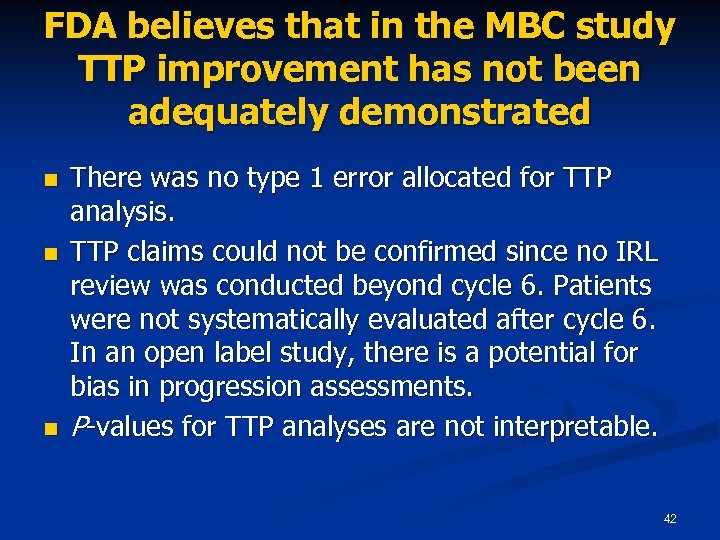 FDA believes that in the MBC study TTP improvement has not been adequately demonstrated

- There was no type 1 error allocated for TTP analysis.
- TTP claims could not be confirmed since no IRL review was conducted beyond cycle 6. Patients were not systematically evaluated after cycle 6. In an open label study, there is a potential for bias in progression assessments.
- P-values for TTP analyses are not interpretable.

42